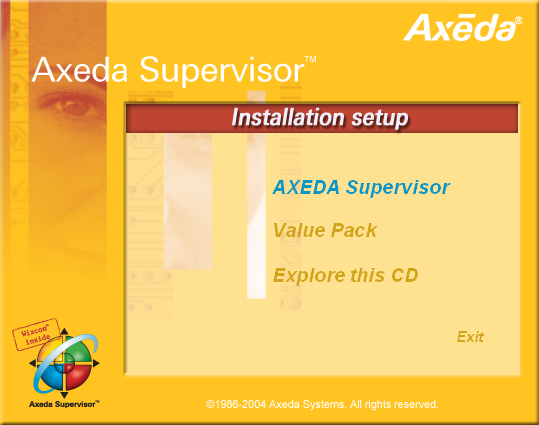 Axēda®

Axeda Supervisor™

Installation setup

AXEDA Supervisor

Value Pack

Explore this CD

Exit

Wizcon® inside

Axeda Supervisor™

©1986-2004 Axeda Systems. All rights reserved.